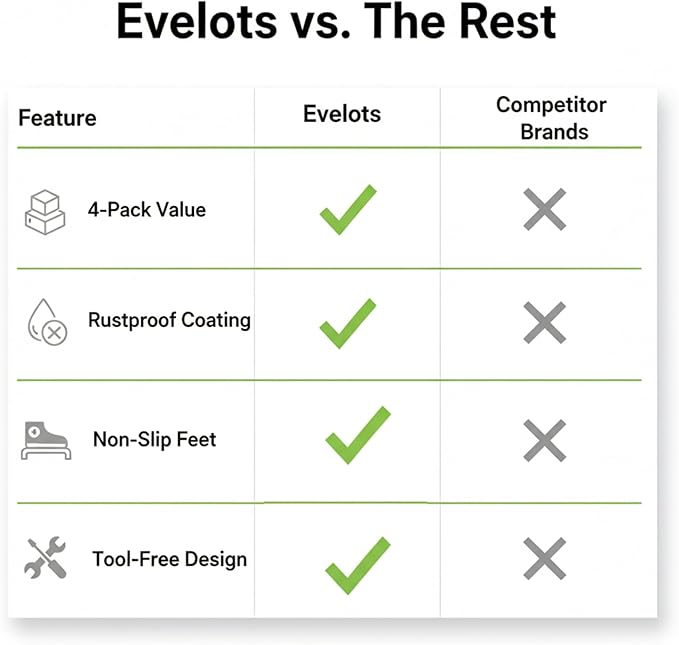 Evelots vs. The Rest

| Feature | Evelots | Competitor Brands |
|---|---|---|
| 4-Pack Value | ✓ | ✗ |
| Rustproof Coating | ✓ | ✗ |
| Non-Slip Feet | ✓ | ✗ |
| Tool-Free Design | ✓ | ✗ |